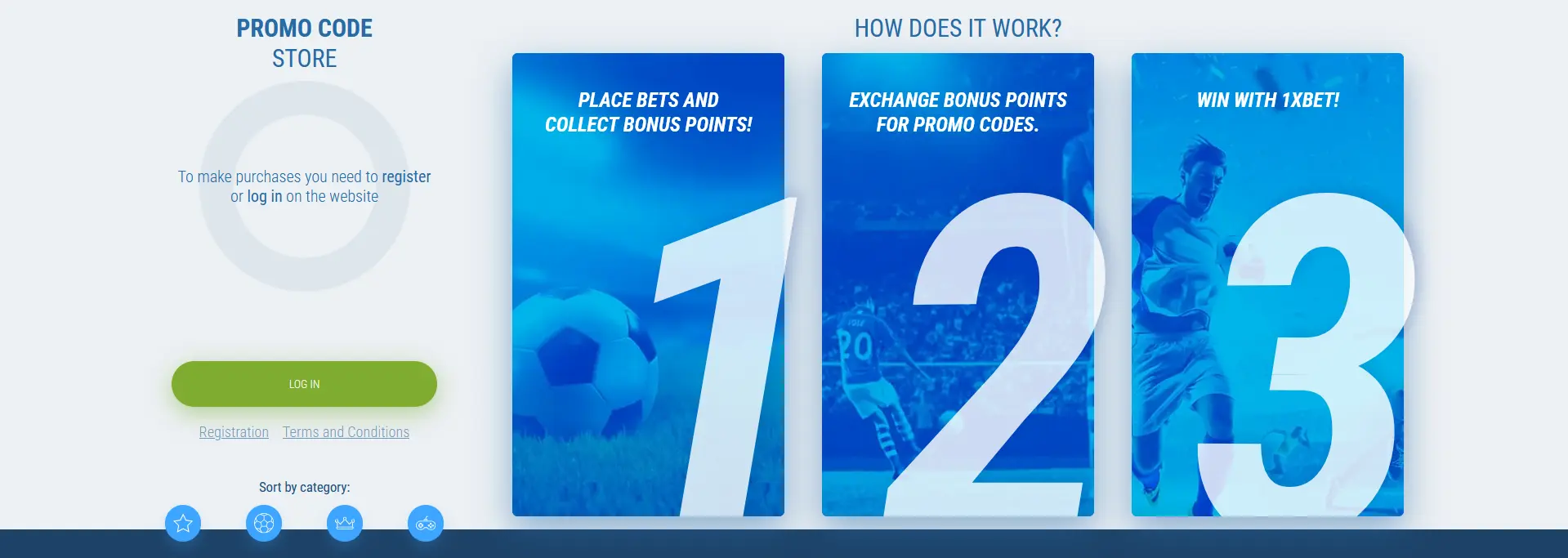 PROMO CODE
STORE

To make purchases you need to register or log in on the website

LOG IN

Registration Terms and Conditions

Sort by category:

HOW DOES IT WORK?

PLACE BETS AND COLLECT BONUS POINTS!

1

EXCHANGE BONUS POINTS FOR PROMO CODES.

2

WIN WITH 1XBET!

3